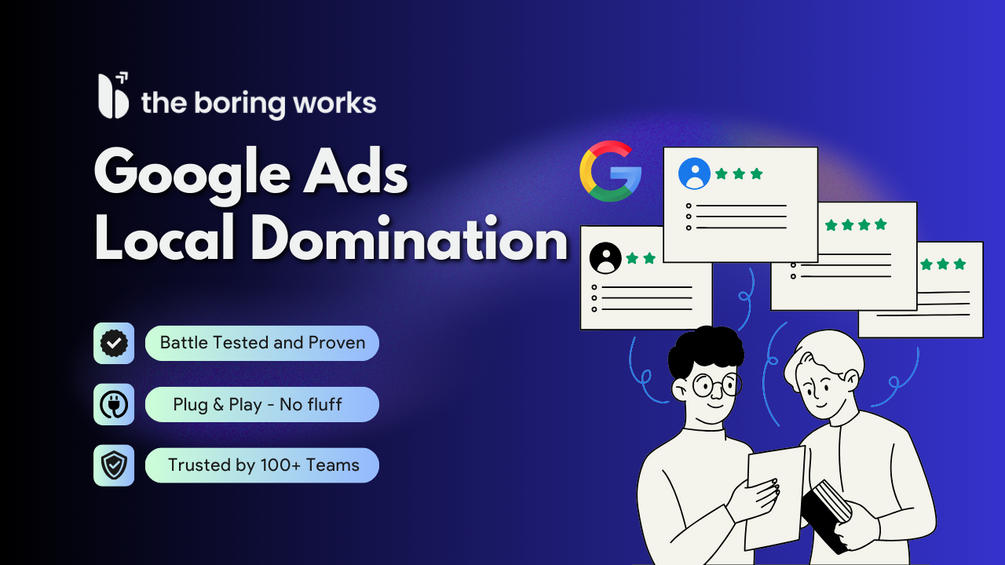 the boring works

Google Ads
Local Domination

Battle Tested and Proven

Plug & Play - No fluff

Trusted by 100+ Teams